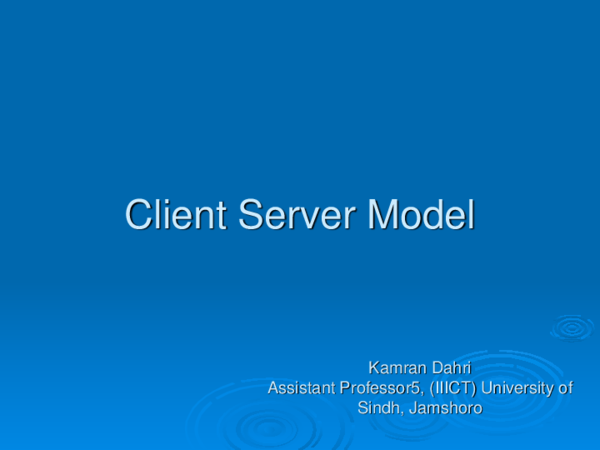 Client Server Model

Kamran Dahri
Assistant Professor5, (IIICT) University of Sindh, Jamshoro